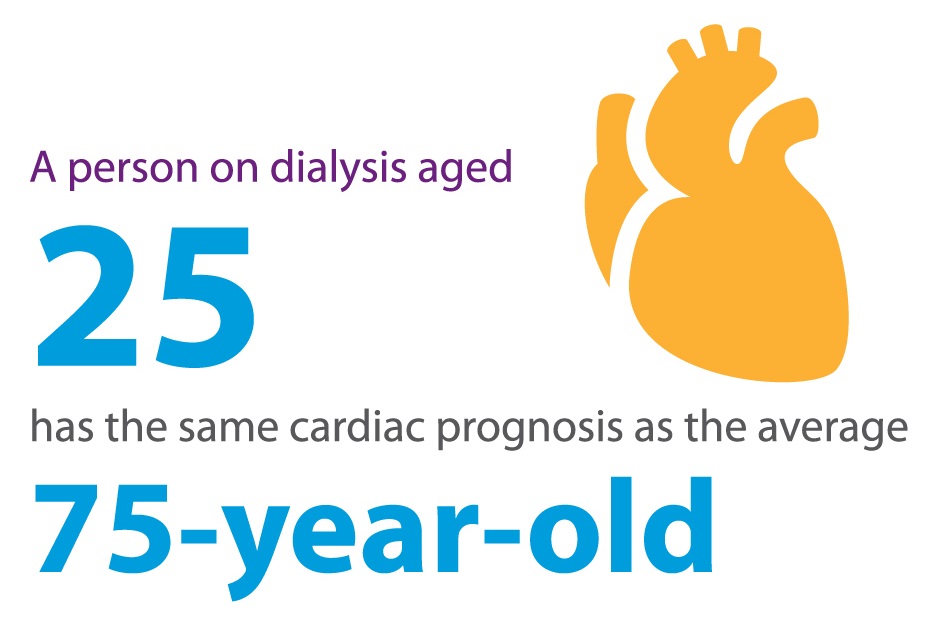 A person on dialysis aged

25

has the same cardiac prognosis as the average

75-year-old